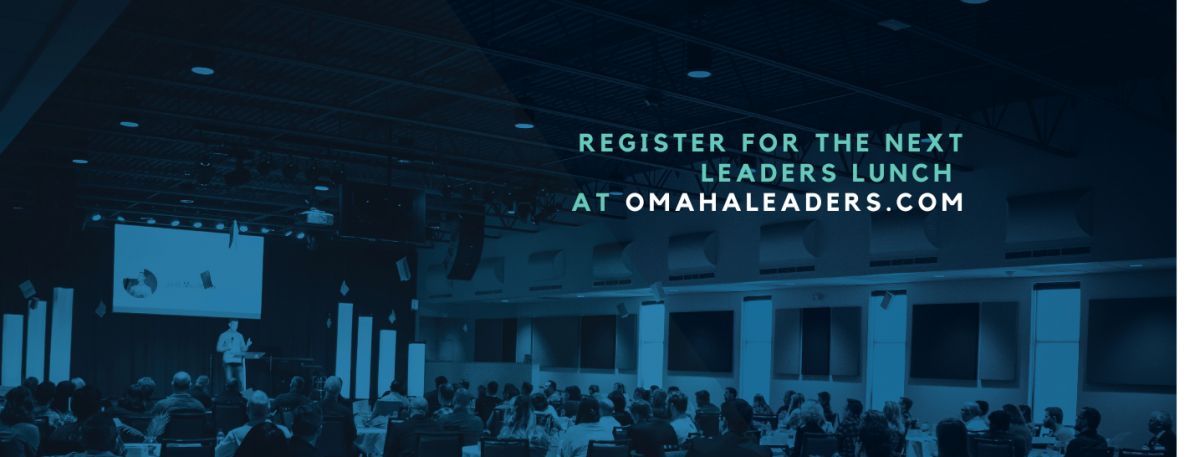 REGISTER FOR THE NEXT LEADERS LUNCH AT OMAHALEADERS.COM